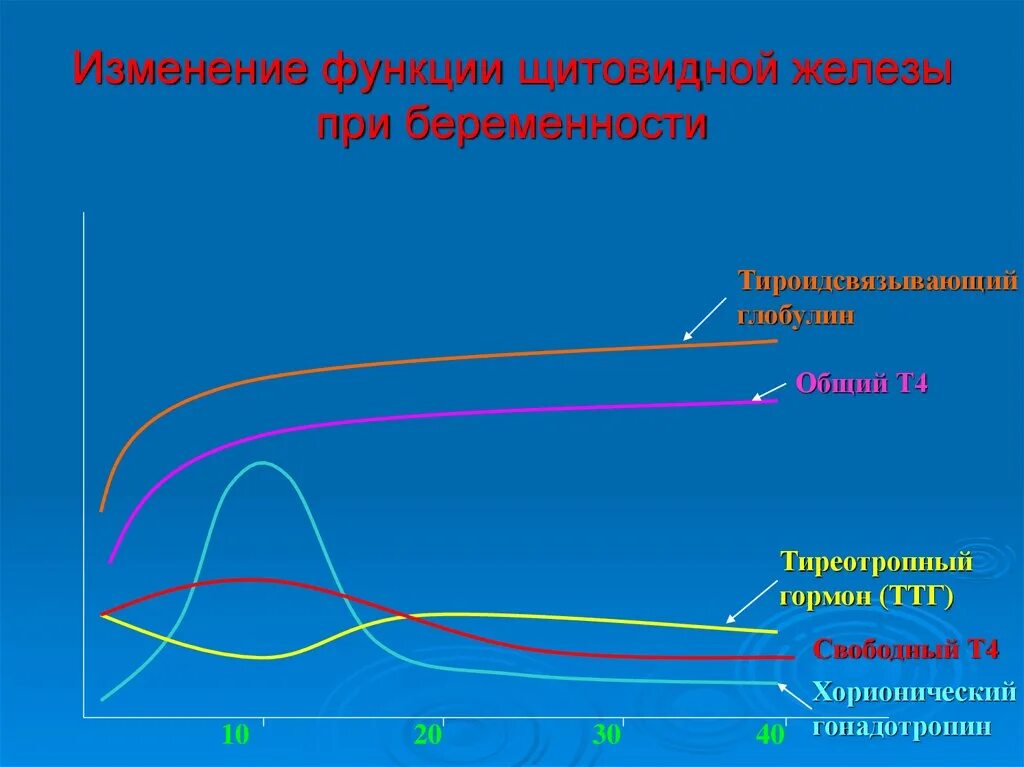 Изменение функции щитовидной железы при беременности

Тироидсвязывающий глобулин

Общий Т4

Тиреотропный гормон (ТТГ)

Свободный Т4

Хорионический гонадотропин

10

20

30

40